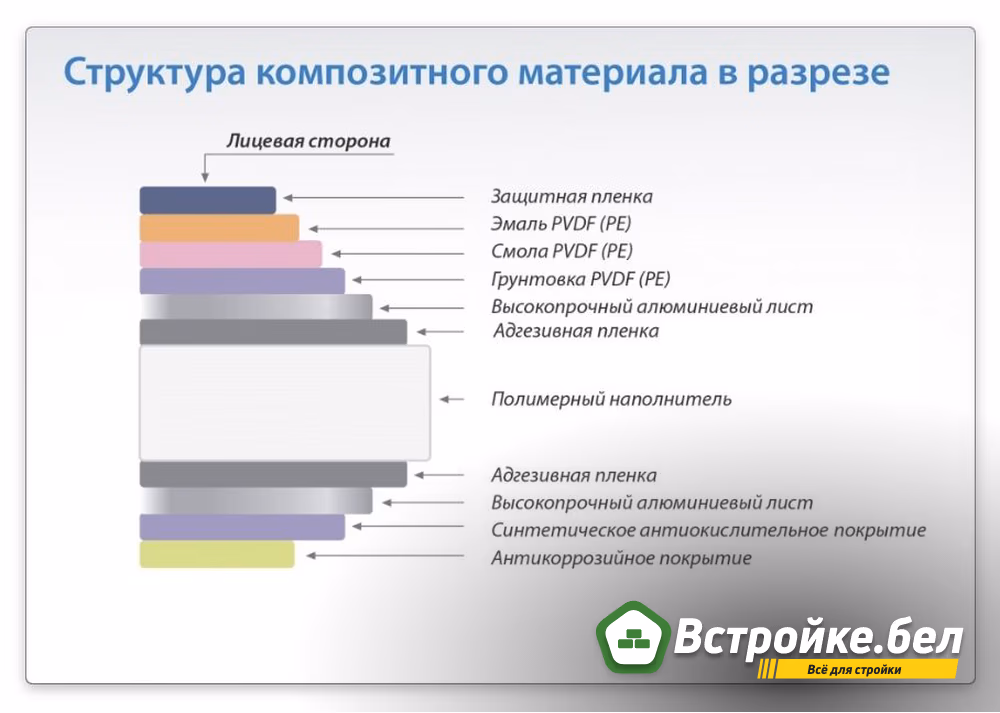 Структура композитного материала в разрезе

Лицевая сторона

Защитная пленка
Эмаль PVDF (PE)
Смола PVDF (PE)
Грунтовка PVDF (PE)
Высокопрочный алюминиевый лист
Адгезивная пленка
Полимерный наполнитель
Адгезивная пленка
Высокопрочный алюминиевый лист
Синтетическое антиокислительное покрытие
Антикоррозийное покрытие

Встройке.бел
Всё для стройки